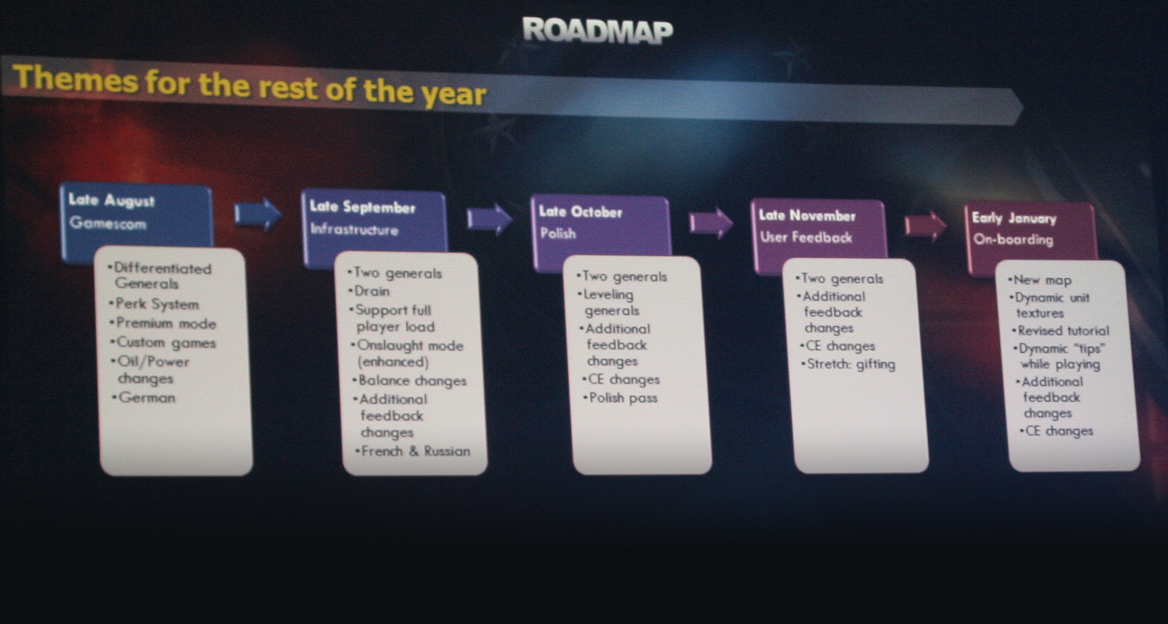 ROADMAP

Themes for the rest of the year

Late August
Gamescom

•Differentiated Generals
•Perk System
•Premium mode
•Custom games
•Oil/Power changes
•German

Late September
Infrastructure

•Two generals
•Drain
•Support full player load
•Onslaught mode (enhanced)
•Balance changes
•Additional feedback changes
•French & Russian

Late October
Polish

•Two generals
•Leveling generals
•Additional feedback changes
•CE changes
•Polish pass

Late November
User Feedback

•Two generals
•Additional feedback changes
•CE changes
•Stretch: gifting

Early January
On-boarding

•New map
•Dynamic unit textures
•Revised tutorial
•Dynamic "tips" while playing
•Additional feedback changes
•CE changes